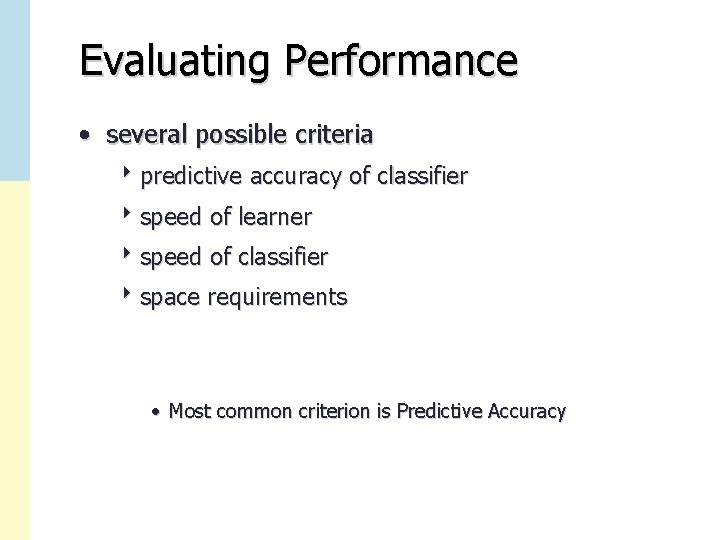 Evaluating Performance

• several possible criteria
‣ predictive accuracy of classifier
‣ speed of learner
‣ speed of classifier
‣ space requirements

• Most common criterion is Predictive Accuracy